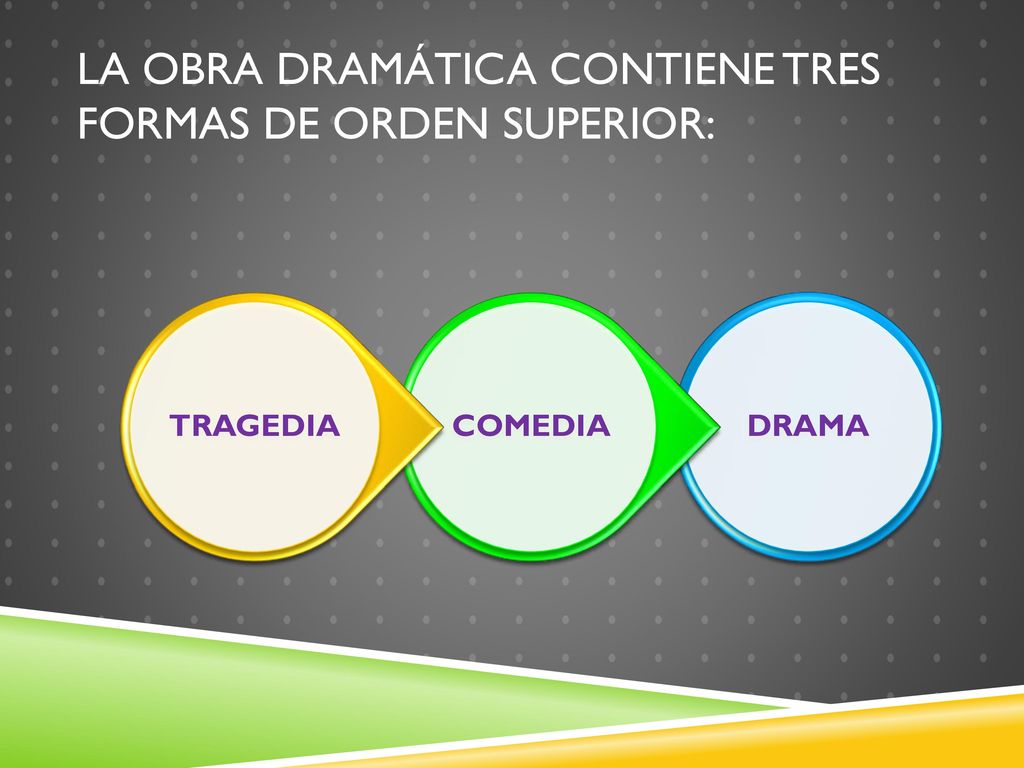 LA OBRA DRAMÁTICA CONTIENE TRES FORMAS DE ORDEN SUPERIOR:

TRAGEDIA

COMEDIA

DRAMA